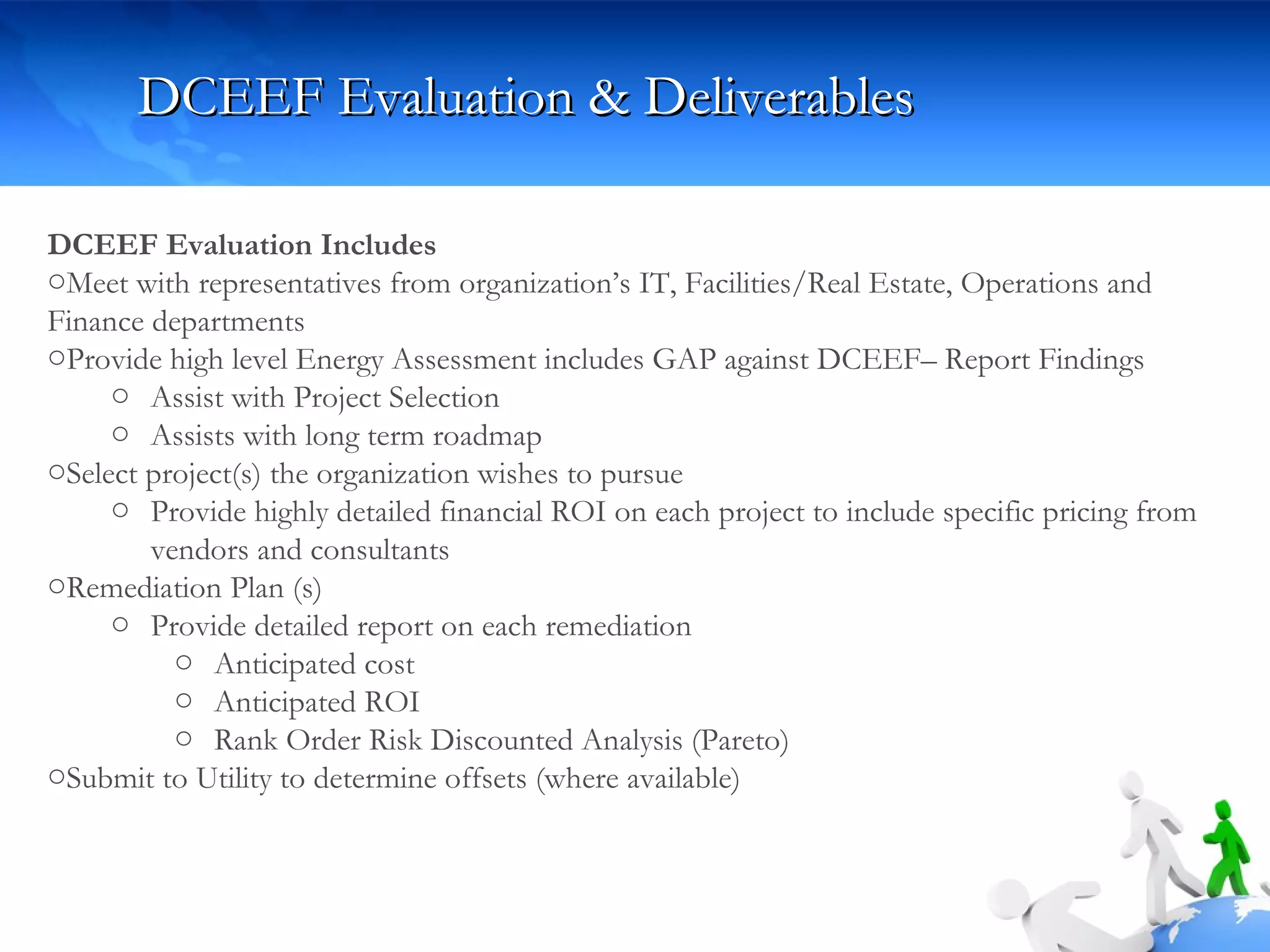 DCEEF Evaluation & Deliverables

DCEEF Evaluation Includes
○Meet with representatives from organization's IT, Facilities/Real Estate, Operations and Finance departments
○Provide high level Energy Assessment includes GAP against DCEEF– Report Findings
○ Assist with Project Selection
○ Assists with long term roadmap
○Select project(s) the organization wishes to pursue
○ Provide highly detailed financial ROI on each project to include specific pricing from vendors and consultants
○Remediation Plan (s)
○ Provide detailed report on each remediation
○ Anticipated cost
○ Anticipated ROI
○ Rank Order Risk Discounted Analysis (Pareto)
○Submit to Utility to determine offsets (where available)